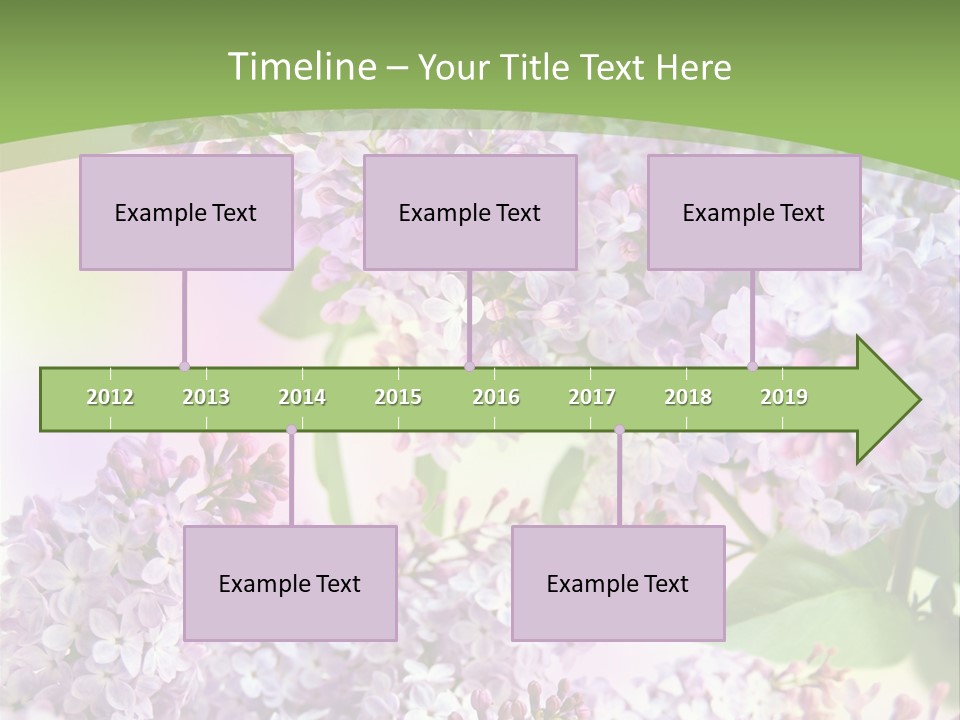 Timeline – Your Title Text Here

Example Text

Example Text

Example Text

2012 2013 2014 2015 2016 2017 2018 2019

Example Text

Example Text